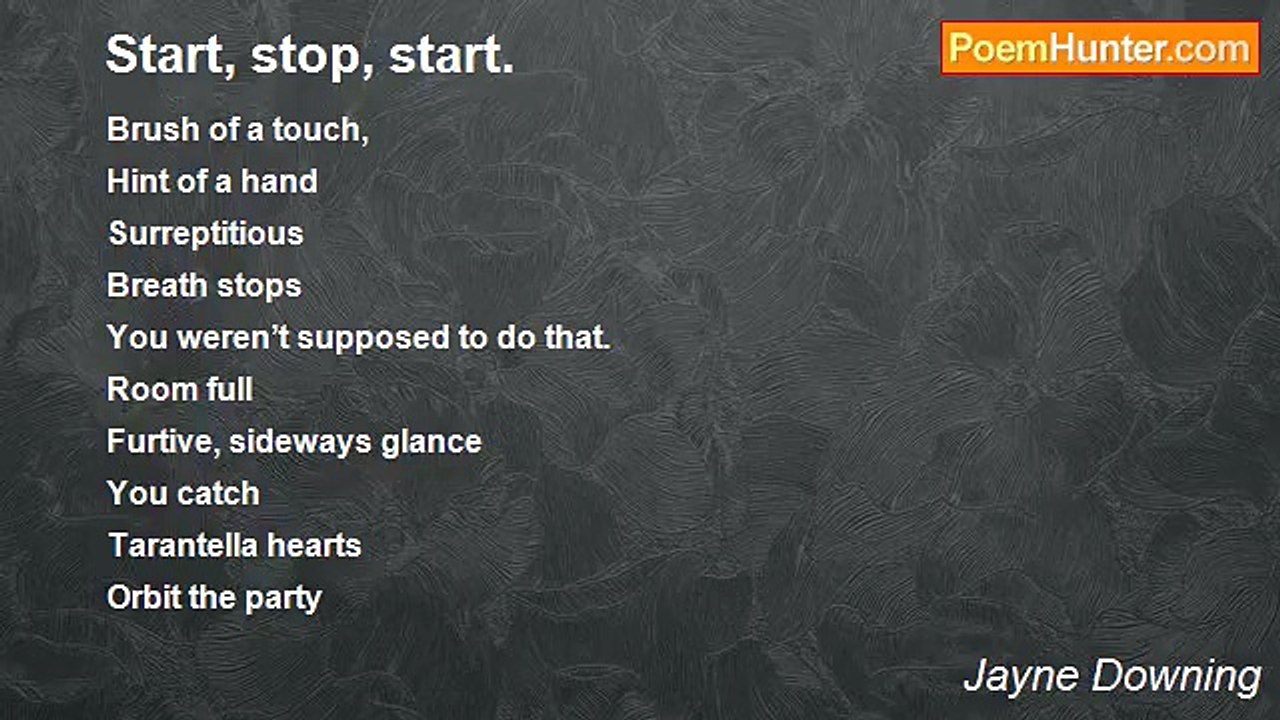 Start, stop, start.

PoemHunter.com

Brush of a touch,
Hint of a hand
Surreptitious
Breath stops
You weren’t supposed to do that.
Room full
Furtive, sideways glance
You catch
Tarantella hearts
Orbit the party

Jayne Downing